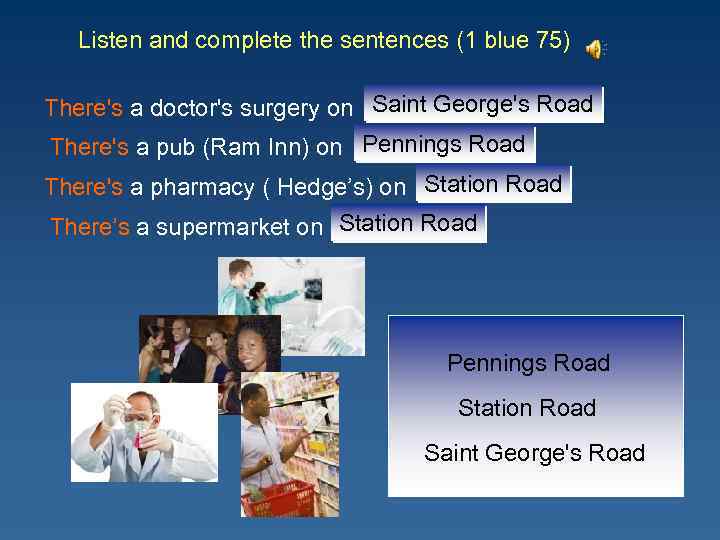 Listen and complete the sentences (1 blue 75)

There's a doctor's surgery on Saint George's Road

There's a pub (Ram Inn) on Pennings Road

There's a pharmacy ( Hedge's) on Station Road

There's a supermarket on Station Road

Pennings Road

Station Road

Saint George's Road